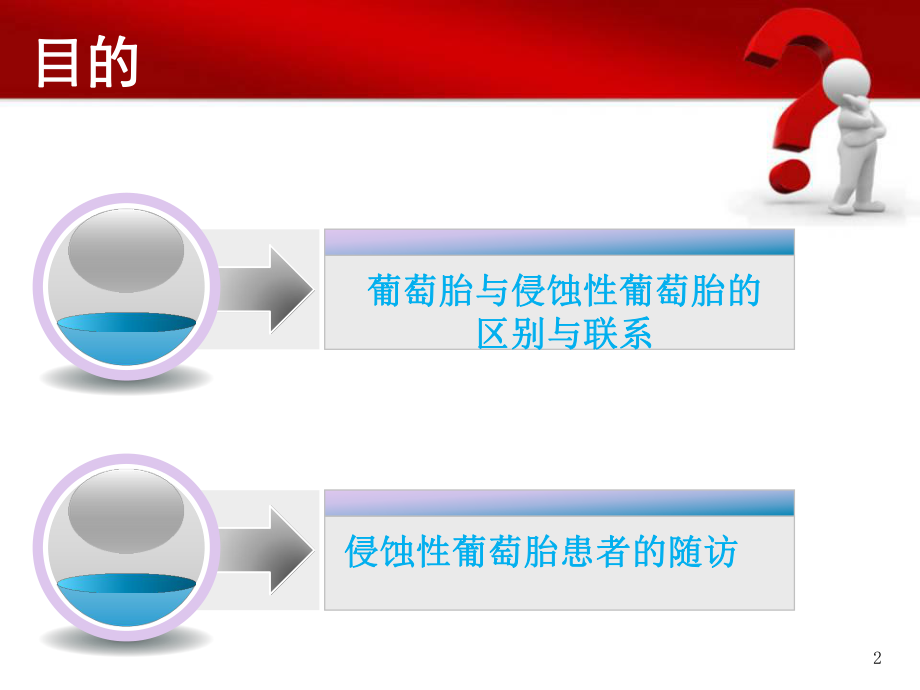 目的

葡萄胎与侵蚀性葡萄胎的区别与联系

侵蚀性葡萄胎患者的随访

2